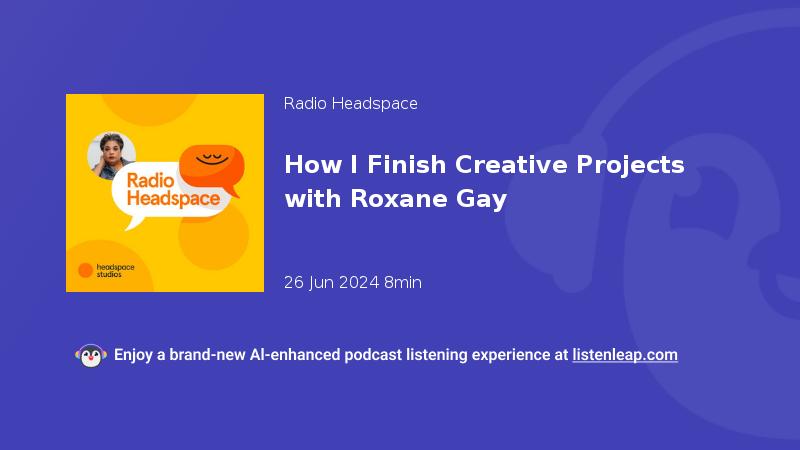 Radio Headspace

headspace studios

Radio Headspace

How I Finish Creative Projects with Roxane Gay

26 Jun 2024 8min

Enjoy a brand-new AI-enhanced podcast listening experience at listenleap.com